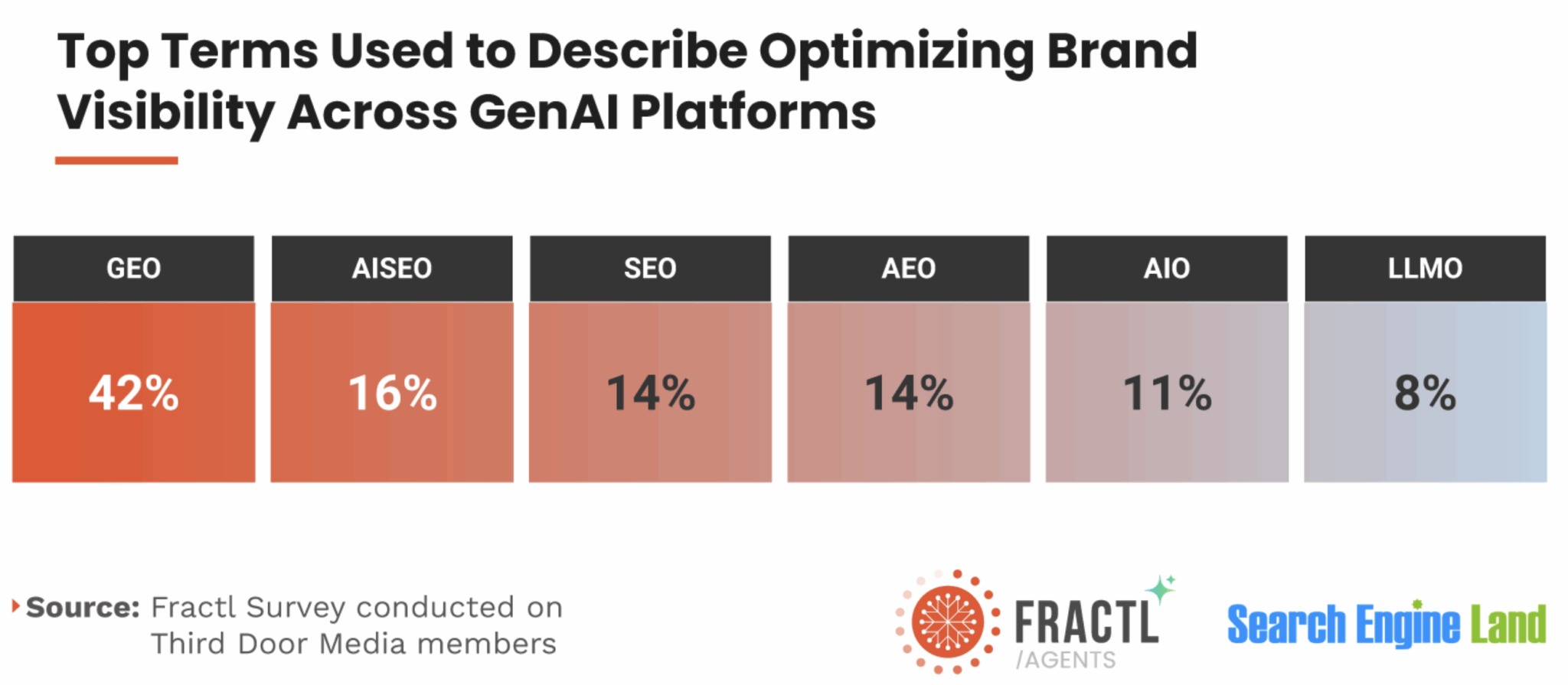 Top Terms Used to Describe Optimizing Brand Visibility Across GenAI Platforms

| GEO | AISEO | SEO | AEO | AIO | LLMO |
|---|---|---|---|---|---|
| 42% | 16% | 14% | 14% | 11% | 8% |

Source: Fractl Survey conducted on Third Door Media members

FRACTL /AGENTS

Search Engine Land